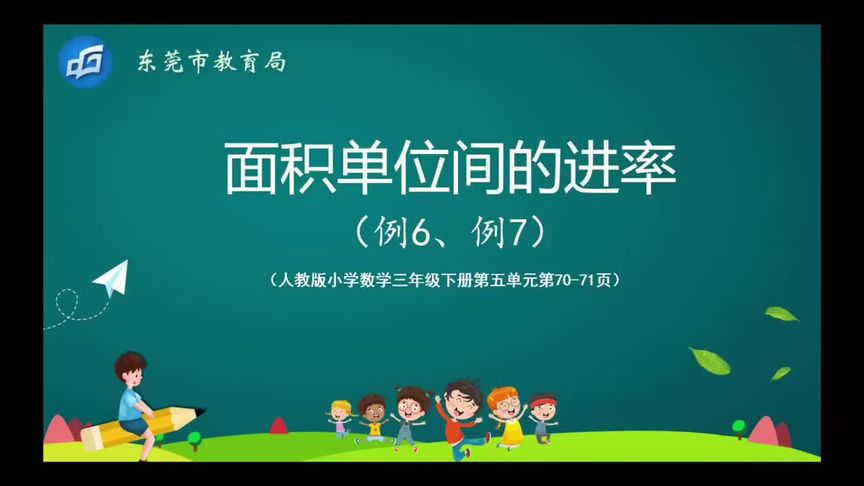 东莞市教育局

面积单位间的进率

（例6、例7）

（人教版小学数学三年级下册第五单元第70-71页）